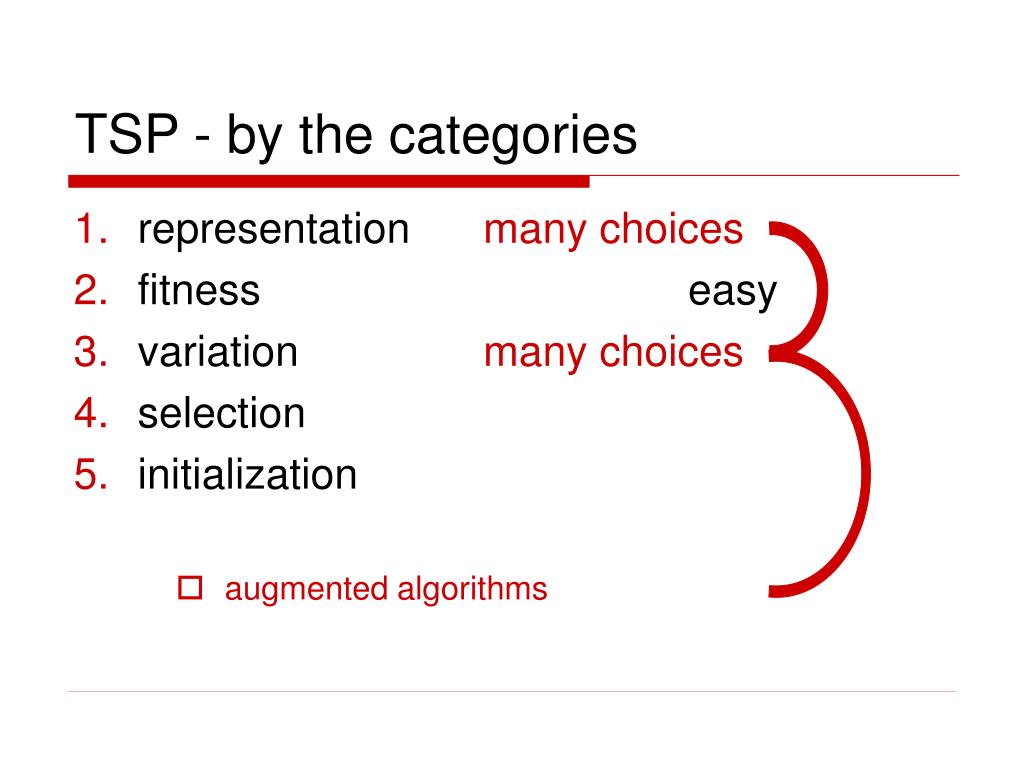 TSP - by the categories

1. representation many choices
2. fitness easy
3. variation many choices
4. selection
5. initialization

augmented algorithms